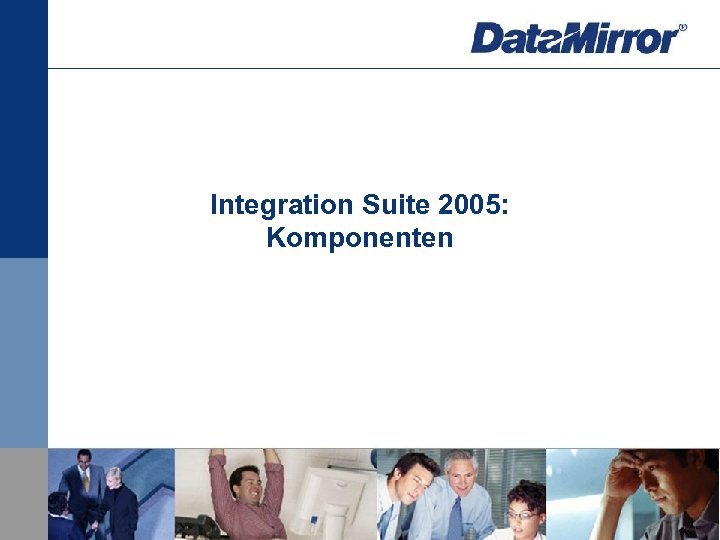 DataMirror®

Integration Suite 2005:
Komponenten